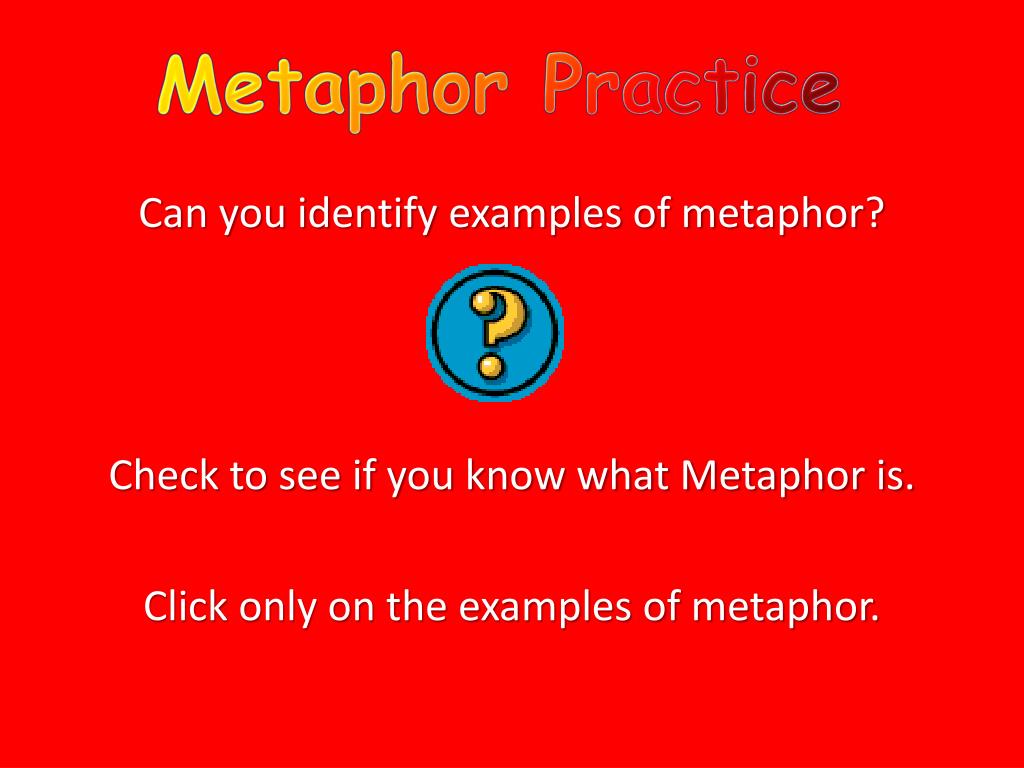 Metaphor Practice

Can you identify examples of metaphor?

?

Check to see if you know what Metaphor is.

Click only on the examples of metaphor.